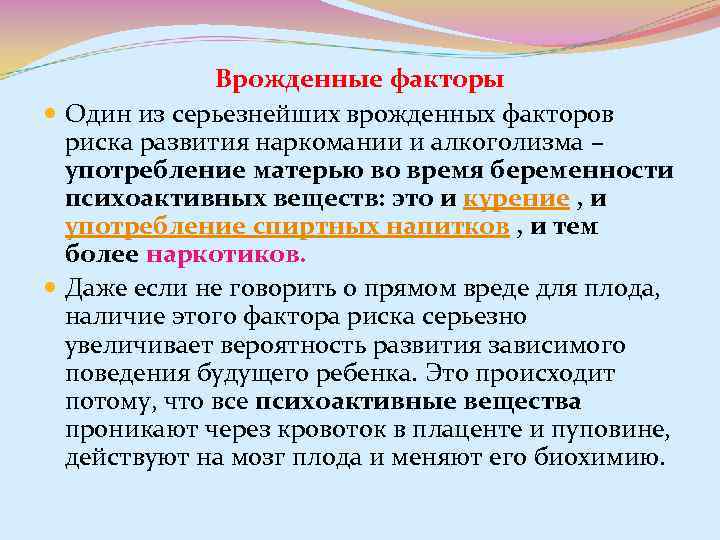 Врожденные факторы

Один из серьезнейших врожденных факторов риска развития наркомании и алкоголизма – употребление матерью во время беременности психоактивных веществ: это и курение , и употребление спиртных напитков , и тем более наркотиков.

Даже если не говорить о прямом вреде для плода, наличие этого фактора риска серьезно увеличивает вероятность развития зависимого поведения будущего ребенка. Это происходит потому, что все психоактивные вещества проникают через кровоток в плаценте и пуповине, действуют на мозг плода и меняют его биохимию.